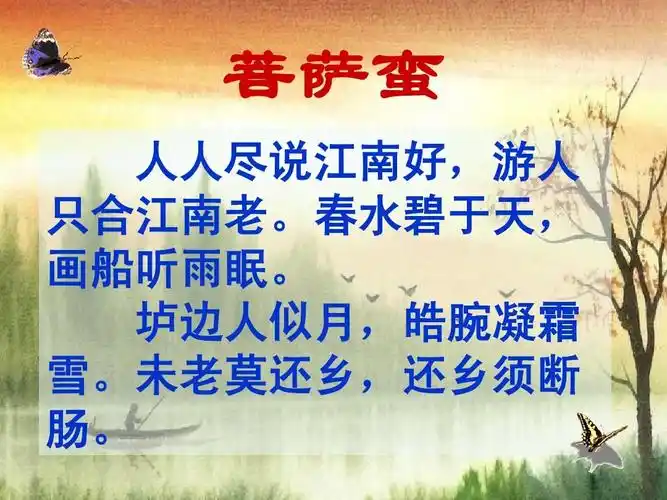 菩萨蛮

人人尽说江南好，游人只合江南老。春水碧于天，画船听雨眠。

垆边人似月，皓腕凝霜雪。未老莫还乡，还乡须断肠。